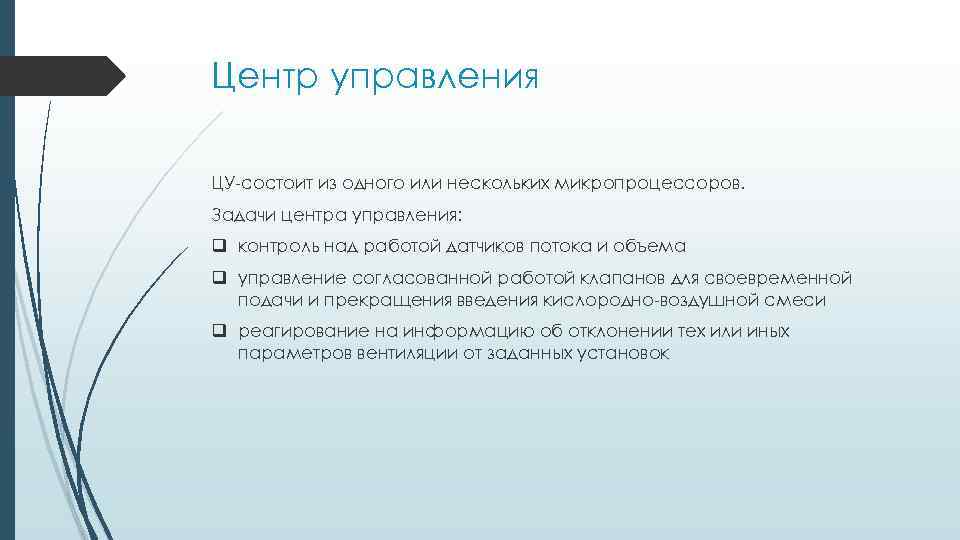 Центр управления

ЦУ-состоит из одного или нескольких микропроцессоров.

Задачи центра управления:

❑ контроль над работой датчиков потока и объема

❑ управление согласованной работой клапанов для своевременной подачи и прекращения введения кислородно-воздушной смеси

❑ реагирование на информацию об отклонении тех или иных параметров вентиляции от заданных установок